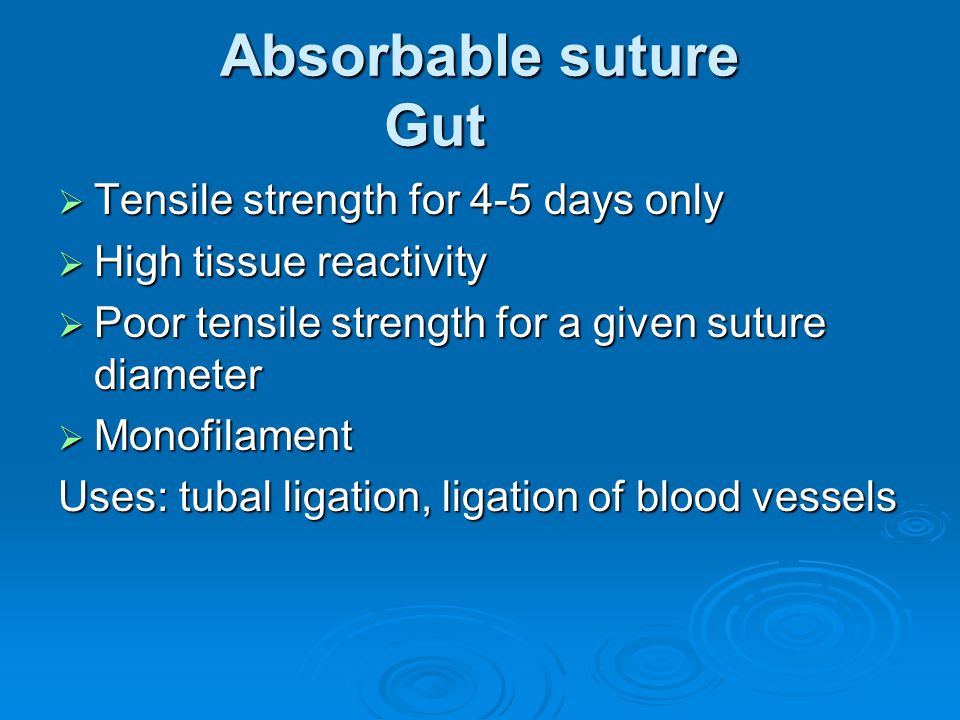 Absorbable suture
Gut

➢ Tensile strength for 4-5 days only
➢ High tissue reactivity
➢ Poor tensile strength for a given suture diameter
➢ Monofilament

Uses: tubal ligation, ligation of blood vessels